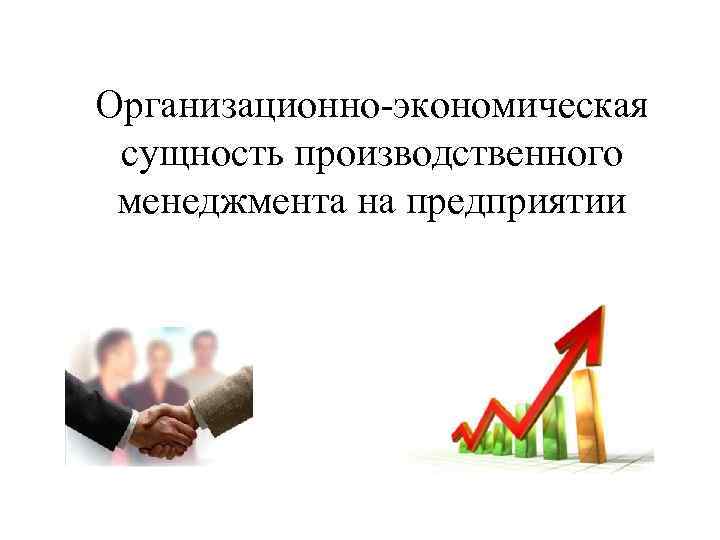 Организационно-экономическая сущность производственного менеджмента на предприятии